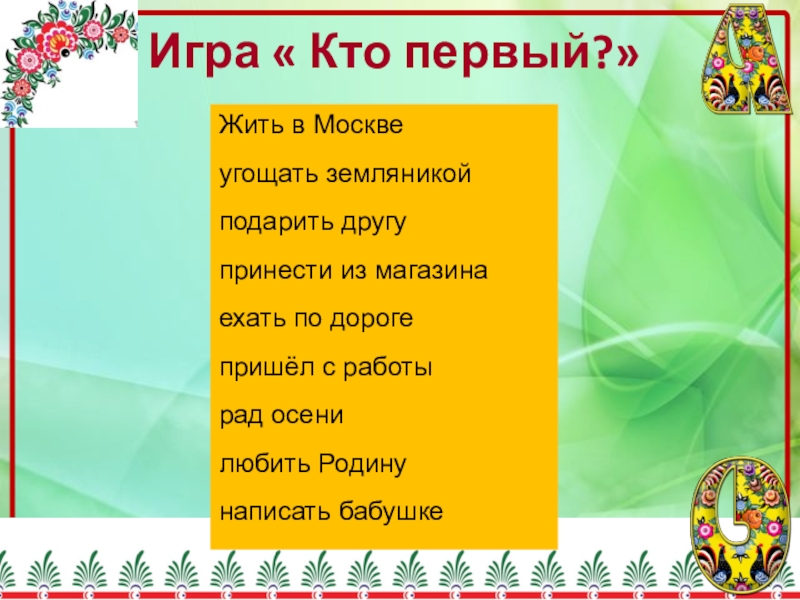 Игра « Кто первый?»

Жить в Москве

угощать земляникой

подарить другу

принести из магазина

ехать по дороге

пришёл с работы

рад осени

любить Родину

написать бабушке

А

О